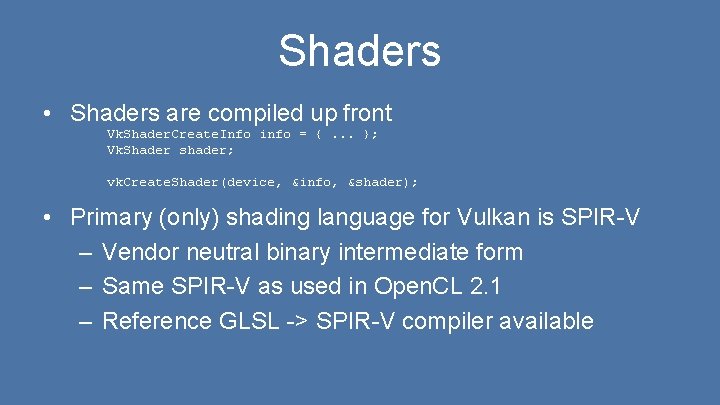 Shaders

• Shaders are compiled up front

VkShaderCreateInfo info = { ... };
VkShader shader;

vkCreateShader(device, &info, &shader);

• Primary (only) shading language for Vulkan is SPIR-V
– Vendor neutral binary intermediate form
– Same SPIR-V as used in OpenCL 2.1
– Reference GLSL -> SPIR-V compiler available